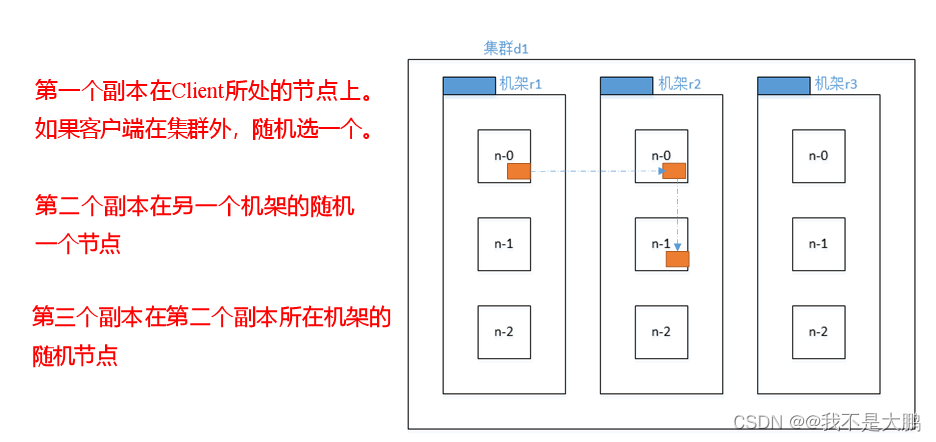 第一个副本在Client所处的节点上。如果客户端在集群外，随机选一个。

第二个副本在另一个机架的随机一个节点

第三个副本在第二个副本所在机架的随机节点

集群d1

机架r1

n-0

n-1

n-2

机架r2

n-0

n-1

n-2

机架r3

n-0

n-1

n-2

CSDN @@我不是大鹏